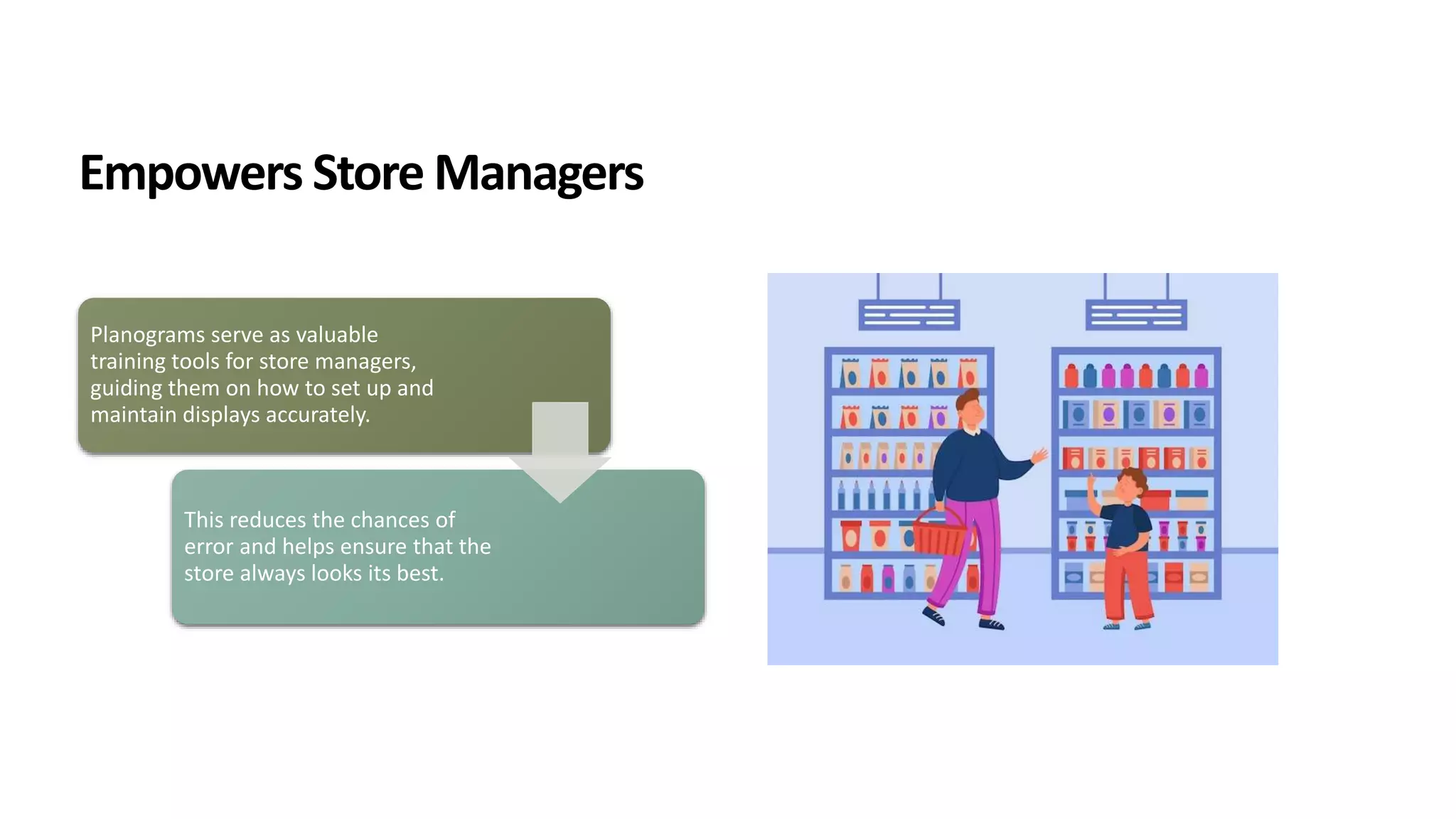 Empowers Store Managers

Planograms serve as valuable training tools for store managers, guiding them on how to set up and maintain displays accurately.

This reduces the chances of error and helps ensure that the store always looks its best.